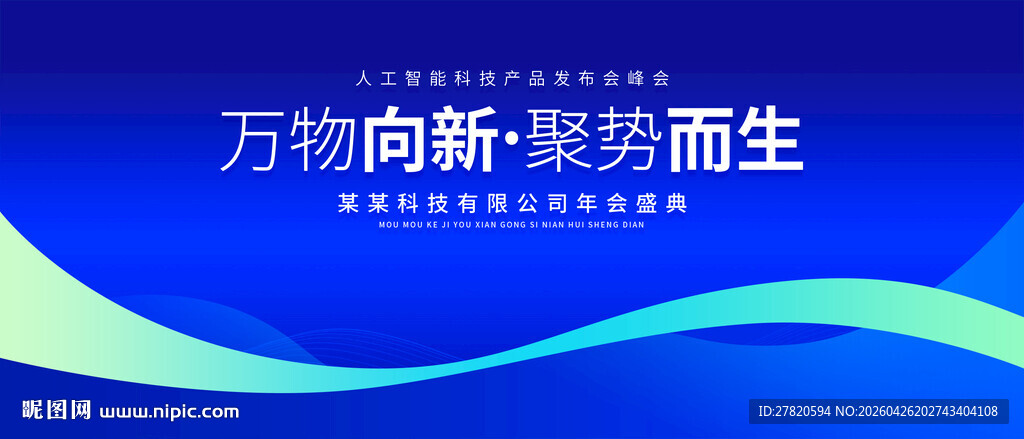 人工智能科技产品发布会峰会

万物向新·聚势而生

某某科技有限公司年会盛典

MOU MOU KE JI YOU XIAN GONG SI NIAN HUI SHENG DIAN

昵图网 www.nipic.com

ID:27820594 NO:20260426202743404108